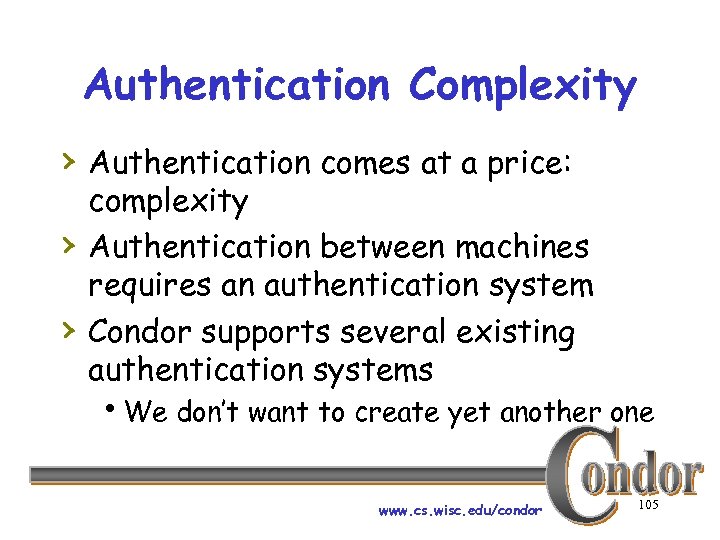 Authentication Complexity

› Authentication comes at a price: complexity

› Authentication between machines requires an authentication system

› Condor supports several existing authentication systems

• We don't want to create yet another one

Condor

www.cs.wisc.edu/condor

105